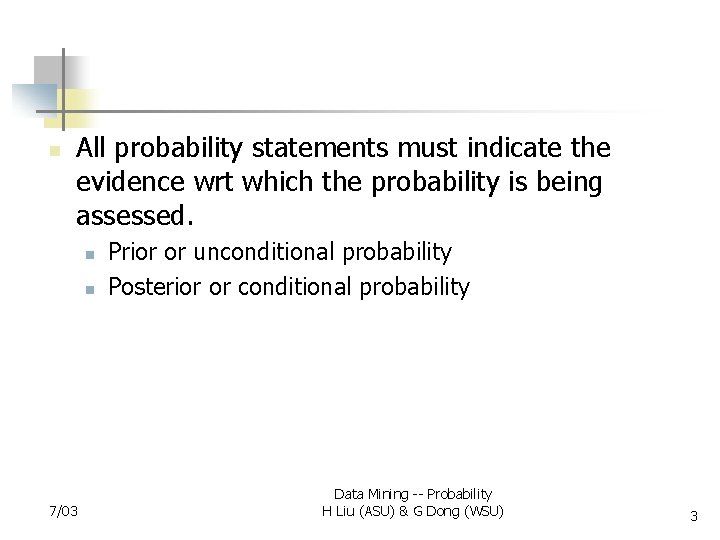 All probability statements must indicate the evidence wrt which the probability is being assessed.

Prior or unconditional probability

Posterior or conditional probability

7/03

Data Mining -- Probability
H Liu (ASU) & G Dong (WSU)

3